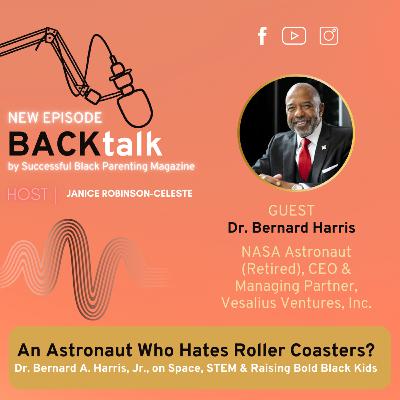 NEW EPISODE
BACKtalk
by Successful Black Parenting Magazine

HOST | JANICE ROBINSON-CELESTE

GUEST
Dr. Bernard Harris
NASA Astronaut (Retired), CEO & Managing Partner, Vesalius Ventures, Inc.

An Astronaut Who Hates Roller Coasters?
Dr. Bernard A. Harris, Jr., on Space, STEM & Raising Bold Black Kids